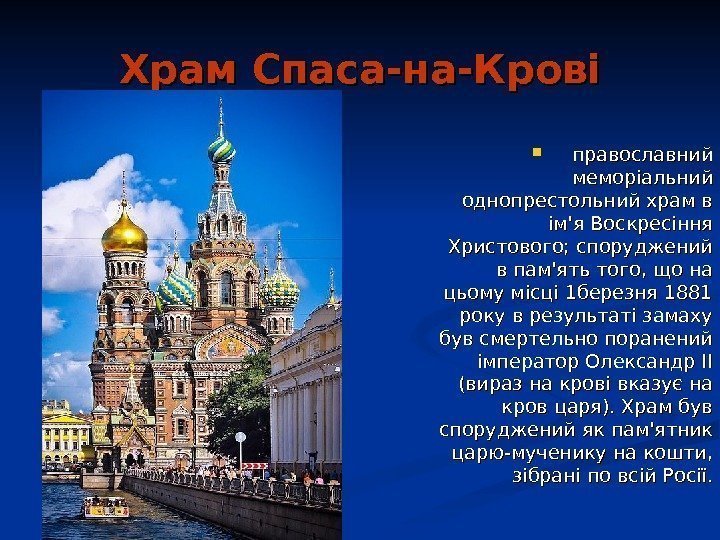 Храм Спаса-на-Крові

православний меморіальний однопрестольний храм в ім'я Воскресіння Христового; споруджений в пам'ять того, що на цьому місці 1березня 1881 року в результаті замаху був смертельно поранений імператор Олександр II (вираз на крові вказує на кров царя). Храм був споруджений як пам'ятник царю-мученику на кошти, зібрані по всій Росії.